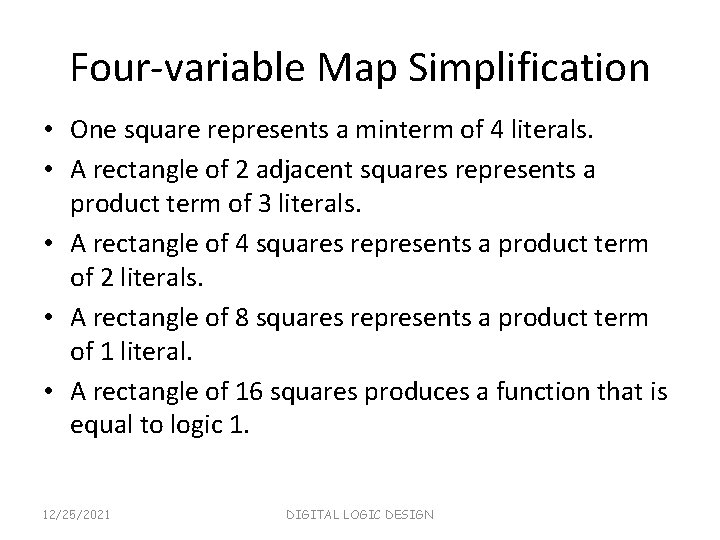 Four-variable Map Simplification

• One square represents a minterm of 4 literals.
• A rectangle of 2 adjacent squares represents a product term of 3 literals.
• A rectangle of 4 squares represents a product term of 2 literals.
• A rectangle of 8 squares represents a product term of 1 literal.
• A rectangle of 16 squares produces a function that is equal to logic 1.

12/25/2021 DIGITAL LOGIC DESIGN